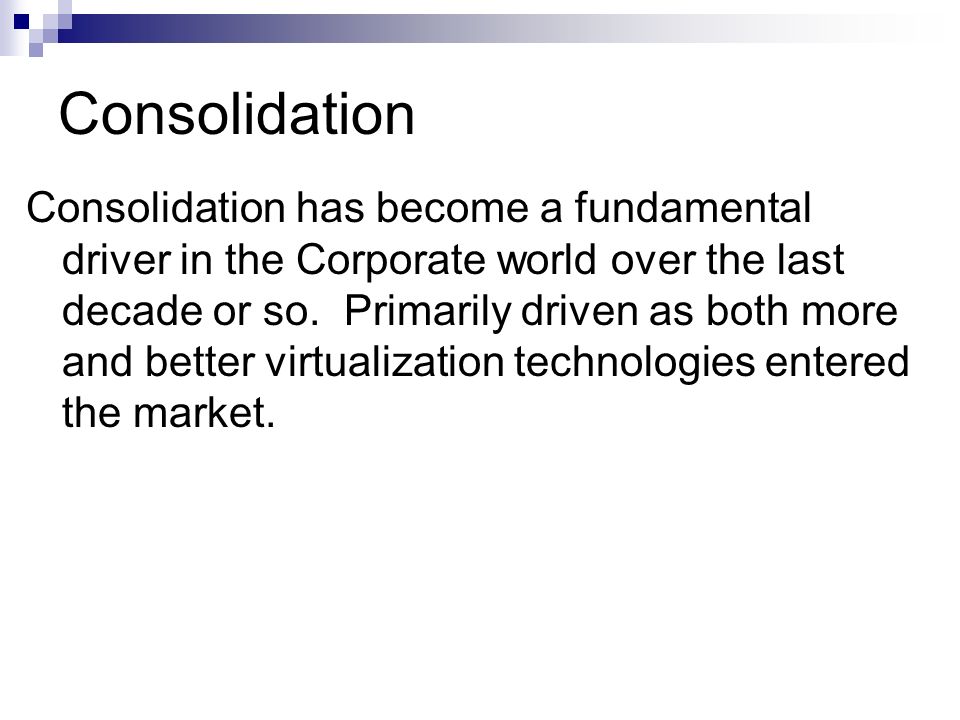 Consolidation

Consolidation has become a fundamental driver in the Corporate world over the last decade or so.  Primarily driven as both more and better virtualization technologies entered the market.